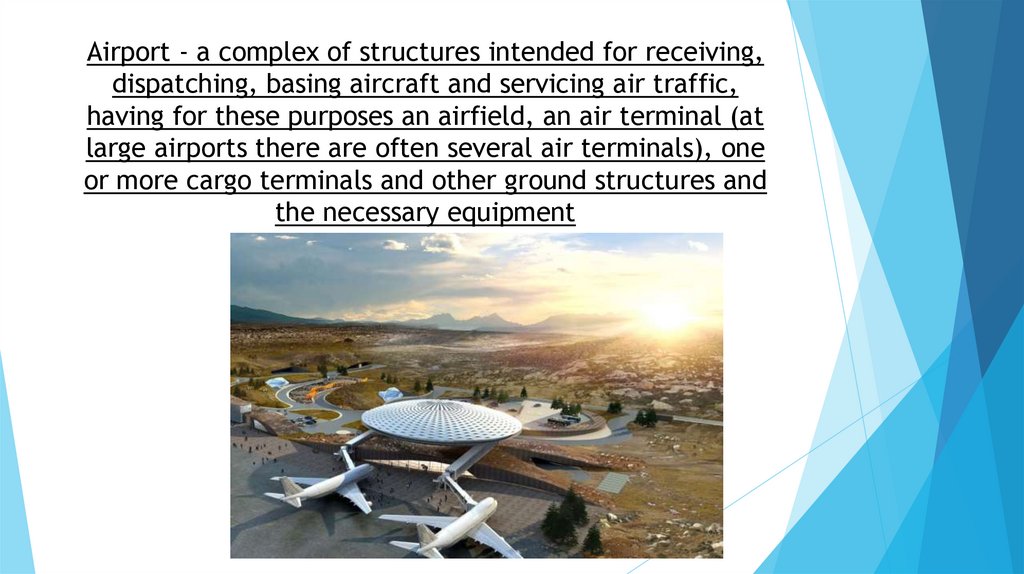 Airport - a complex of structures intended for receiving, dispatching, basing aircraft and servicing air traffic, having for these purposes an airfield, an air terminal (at large airports there are often several air terminals), one or more cargo terminals and other ground structures and the necessary equipment